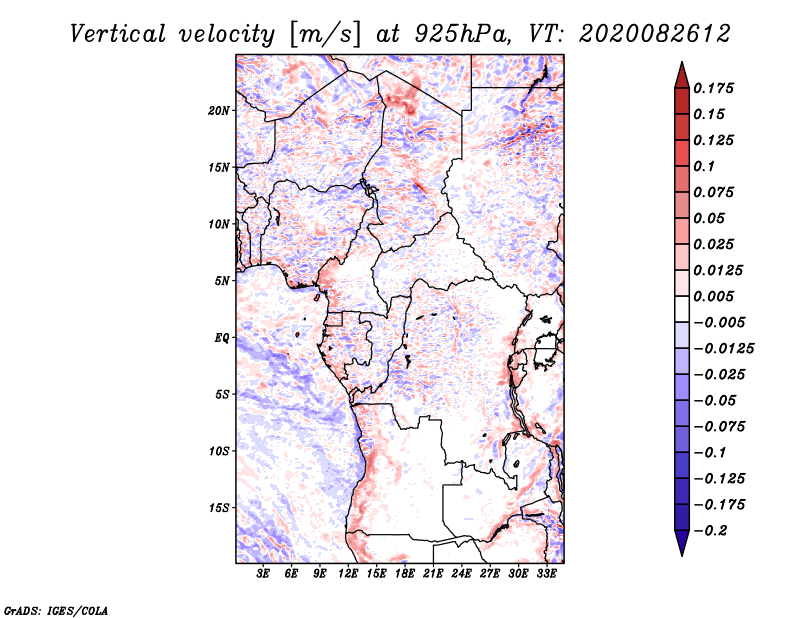 Vertical velocity [m/s] at 925hPa, VT: 2020082612

20N
15N
10N
5N
EQ
5S
10S
15S

3E 6E 9E 12E 15E 18E 21E 24E 27E 30E 33E

0.175
0.15
0.125
0.1
0.075
0.05
0.025
0.0125
0.005
−0.005
−0.0125
−0.025
−0.05
−0.075
−0.1
−0.125
−0.175
−0.2

GrADS: IGES/COLA